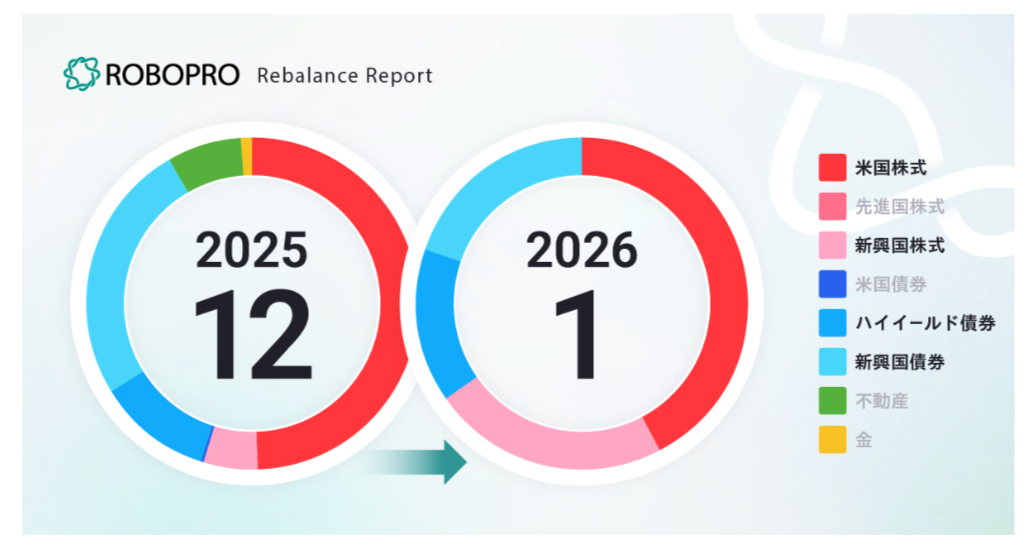 ROBOPRO Rebalance Report

2025
12

2026
1

米国株式
先進国株式
新興国株式
米国債券
ハイイールド債券
新興国債券
不動産
金